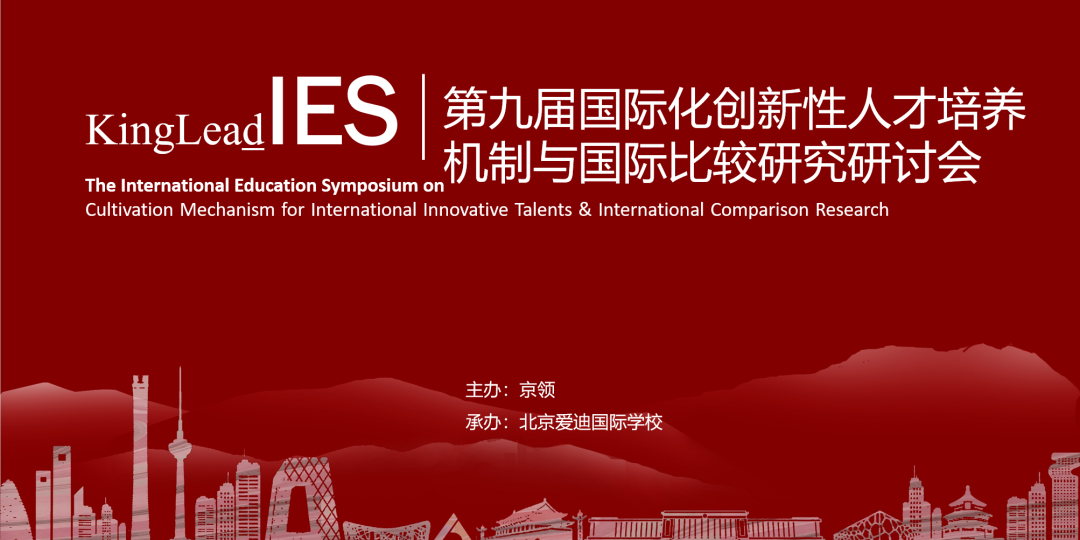 KingLead IES

第九届国际化创新性人才培养机制与国际比较研究研讨会

The International Education Symposium on
Cultivation Mechanism for International Innovative Talents & International Comparison Research

主办：京领
承办：北京爱迪国际学校